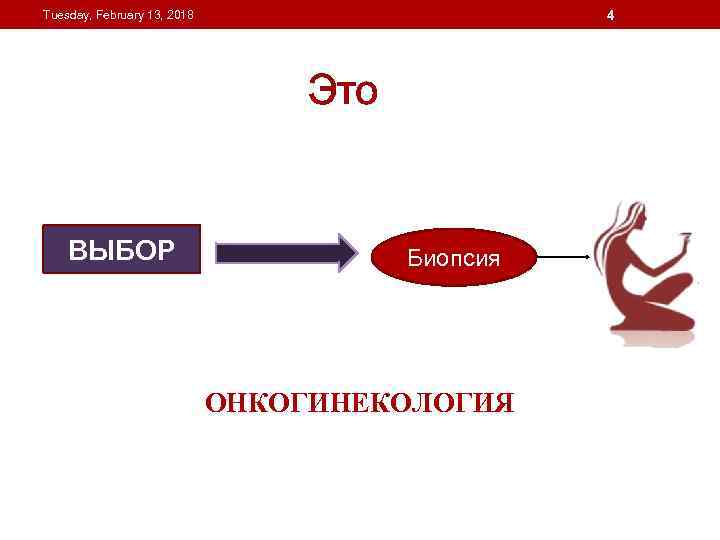 Tuesday, February 13, 2018

4

Это

ВЫБОР

Биопсия

ОНКОГИНЕКОЛОГИЯ